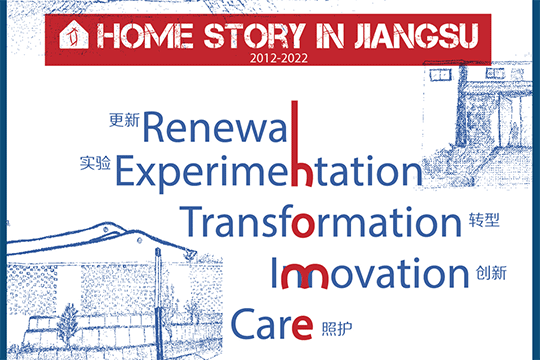 HOME STORY IN JIANGSU
2012-2022

更新 Renewal
实验 Experimentation
Transformation 转型
Innovation 创新
Care 照护